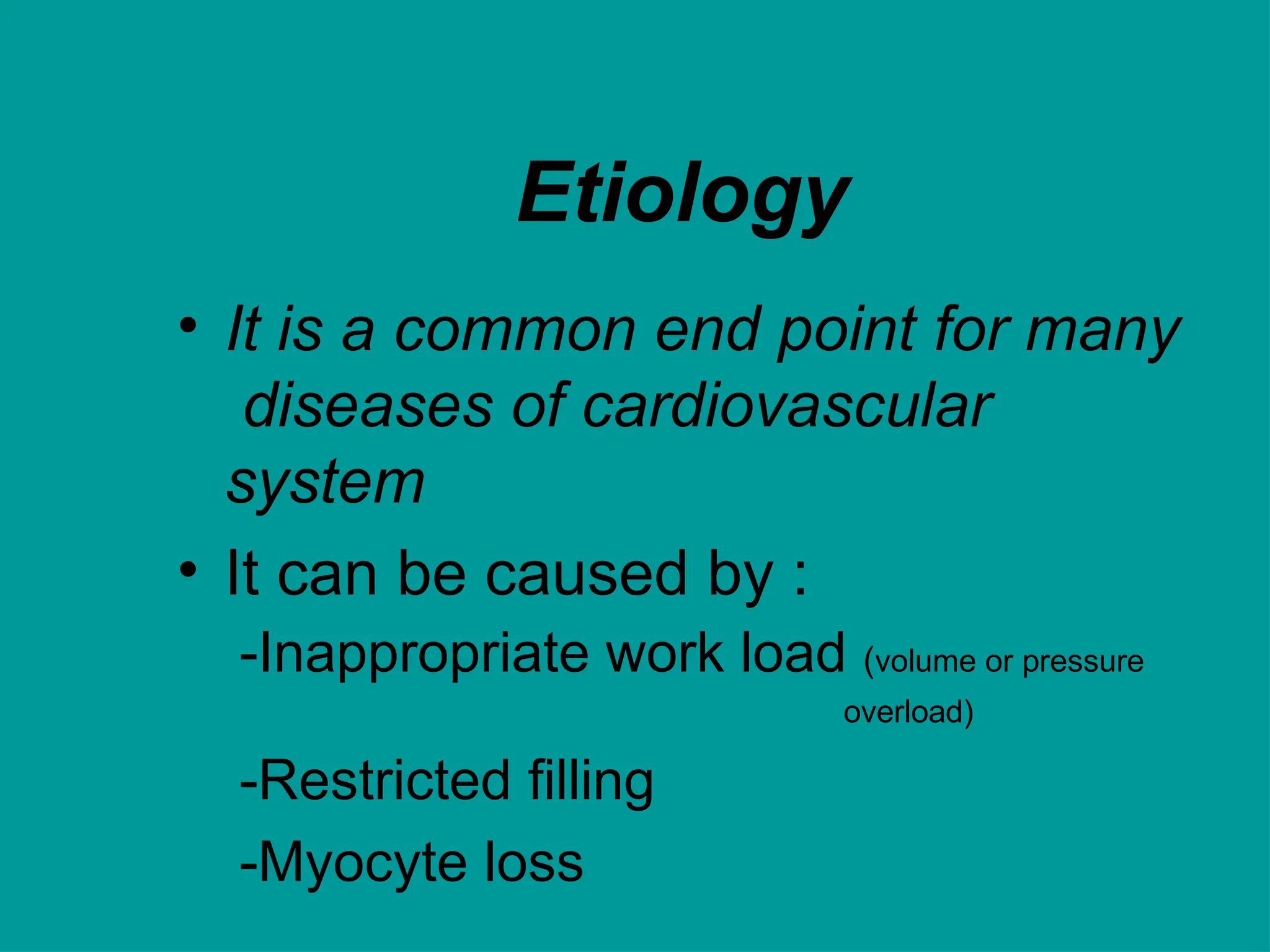 Etiology

• It is a common end point for many diseases of cardiovascular system

• It can be caused by :

-Inappropriate work load (volume or pressure overload)

-Restricted filling

-Myocyte loss